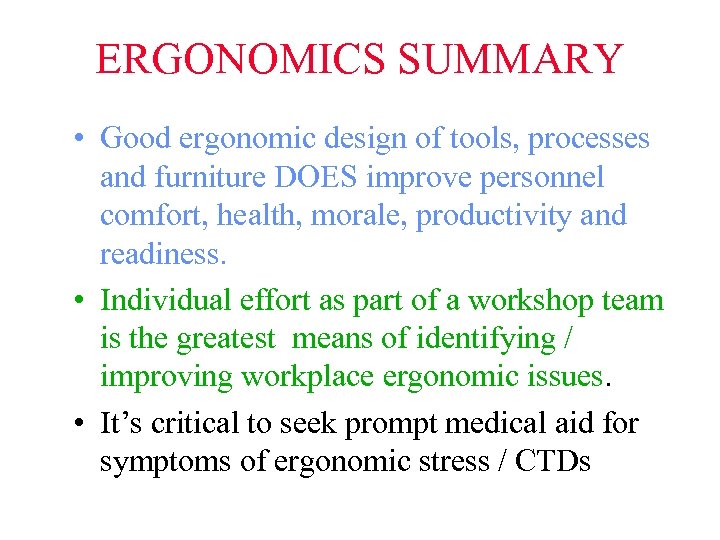 ERGONOMICS SUMMARY

• Good ergonomic design of tools, processes and furniture DOES improve personnel comfort, health, morale, productivity and readiness.

• Individual effort as part of a workshop team is the greatest means of identifying / improving workplace ergonomic issues.

• It's critical to seek prompt medical aid for symptoms of ergonomic stress / CTDs